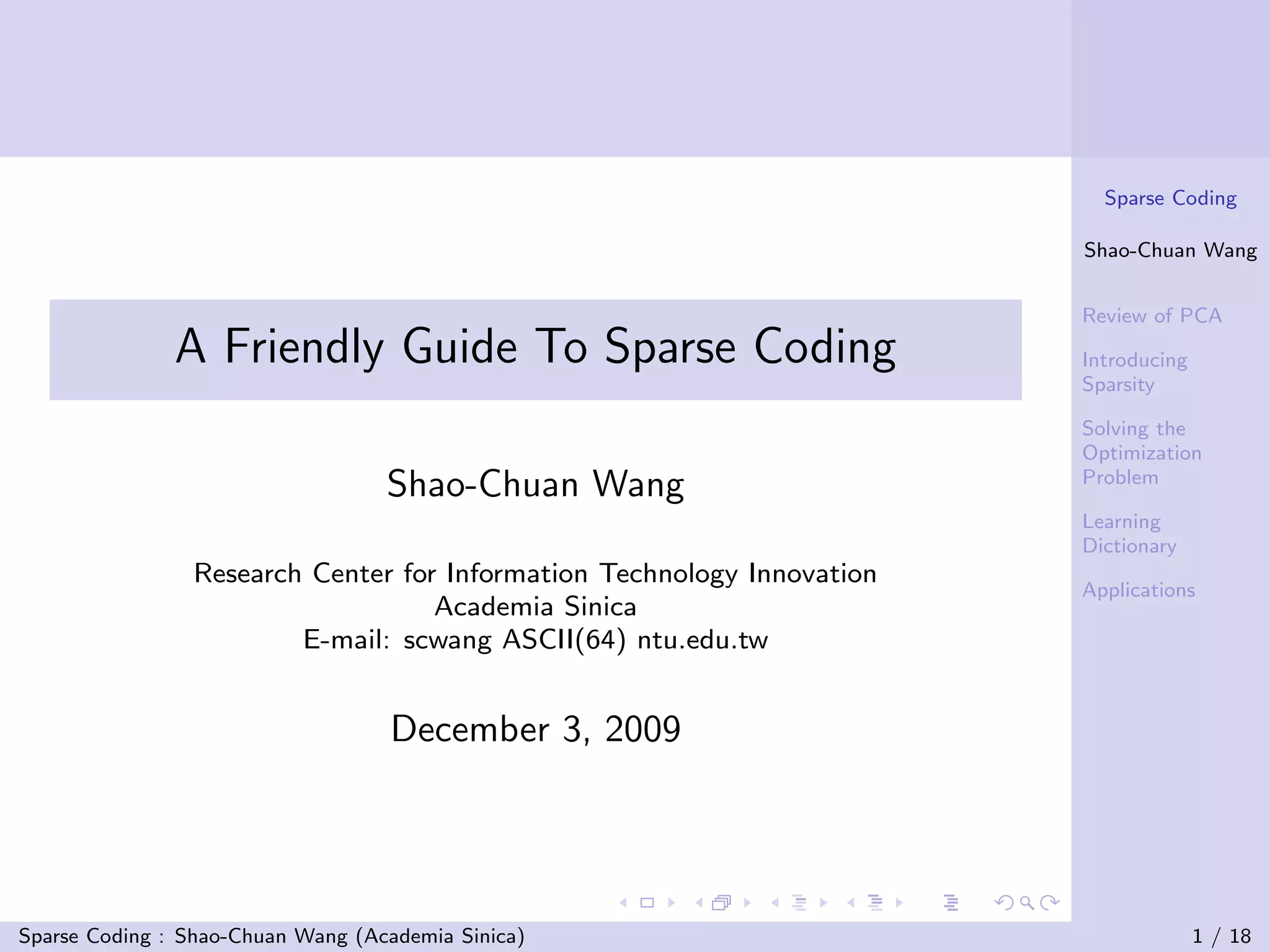 A Friendly Guide To Sparse Coding

Shao-Chuan Wang

Research Center for Information Technology Innovation
Academia Sinica
E-mail: scwang ASCII(64) ntu.edu.tw

December 3, 2009

Sparse Coding

Shao-Chuan Wang

Review of PCA

Introducing Sparsity

Solving the Optimization Problem

Learning Dictionary

Applications

Sparse Coding : Shao-Chuan Wang (Academia Sinica)

1 / 18